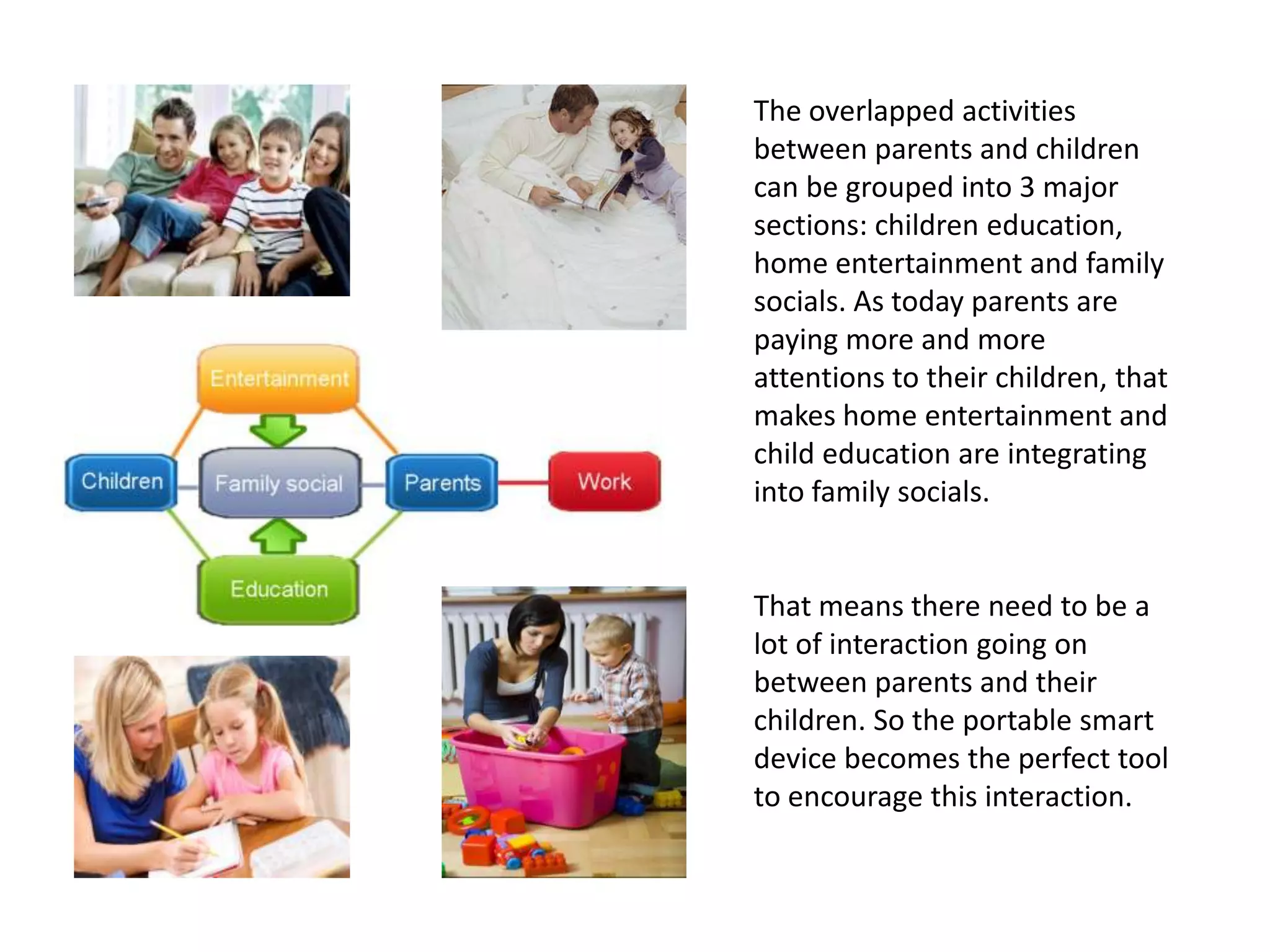 Entertainment

Children

Family social

Parents

Work

Education

The overlapped activities between parents and children can be grouped into 3 major sections: children education, home entertainment and family socials. As today parents are paying more and more attentions to their children, that makes home entertainment and child education are integrating into family socials.

That means there need to be a lot of interaction going on between parents and their children. So the portable smart device becomes the perfect tool to encourage this interaction.